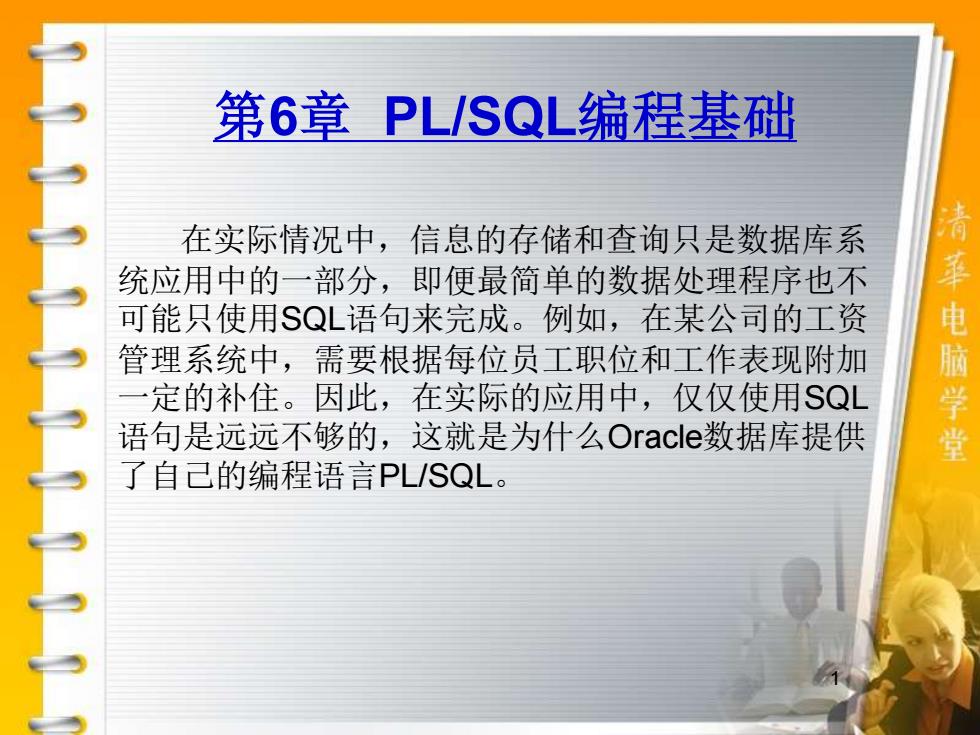 第6章 PL/SQL编程基础

在实际情况中，信息的存储和查询只是数据库系统应用中的一部分，即便最简单的数据处理程序也不可能只使用SQL语句来完成。例如，在某公司的工资管理系统中，需要根据每位员工职位和工作表现附加一定的补住。因此，在实际的应用中，仅仅使用SQL语句是远远不够的，这就是为什么Oracle数据库提供了自己的编程语言PL/SQL。

清华电脑学堂

1